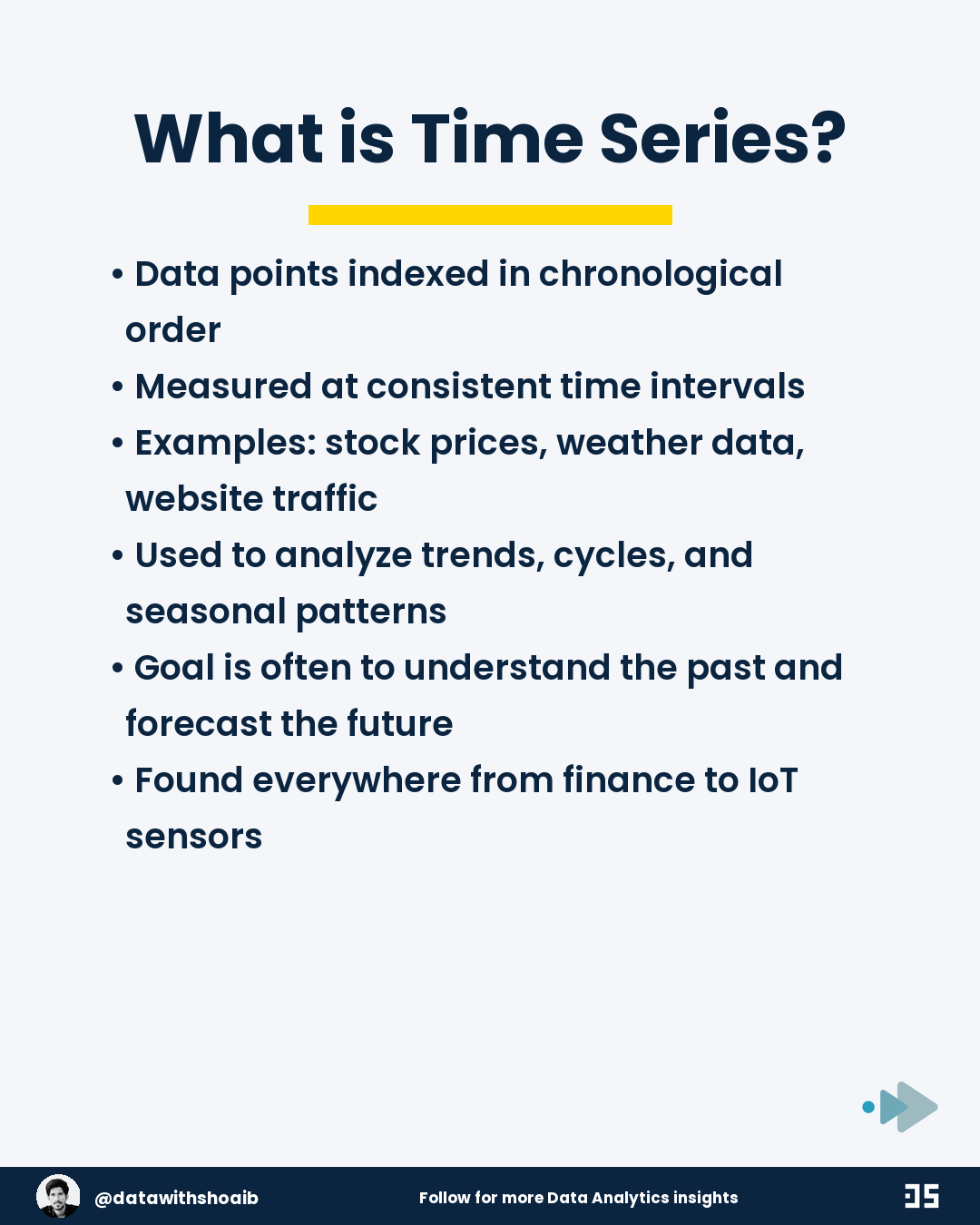 What is Time Series?

• Data points indexed in chronological order
• Measured at consistent time intervals
• Examples: stock prices, weather data, website traffic
• Used to analyze trends, cycles, and seasonal patterns
• Goal is often to understand the past and forecast the future
• Found everywhere from finance to IoT sensors

@datawithshoaib

Follow for more Data Analytics insights

DS